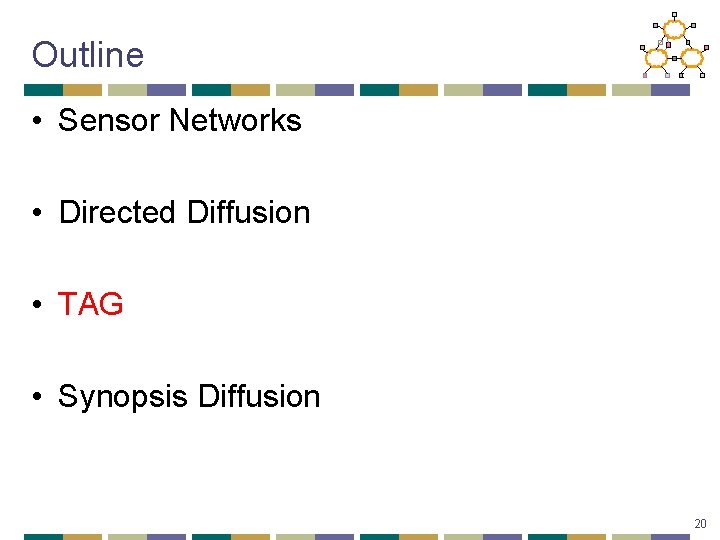 Outline

• Sensor Networks

• Directed Diffusion

• TAG

• Synopsis Diffusion

20